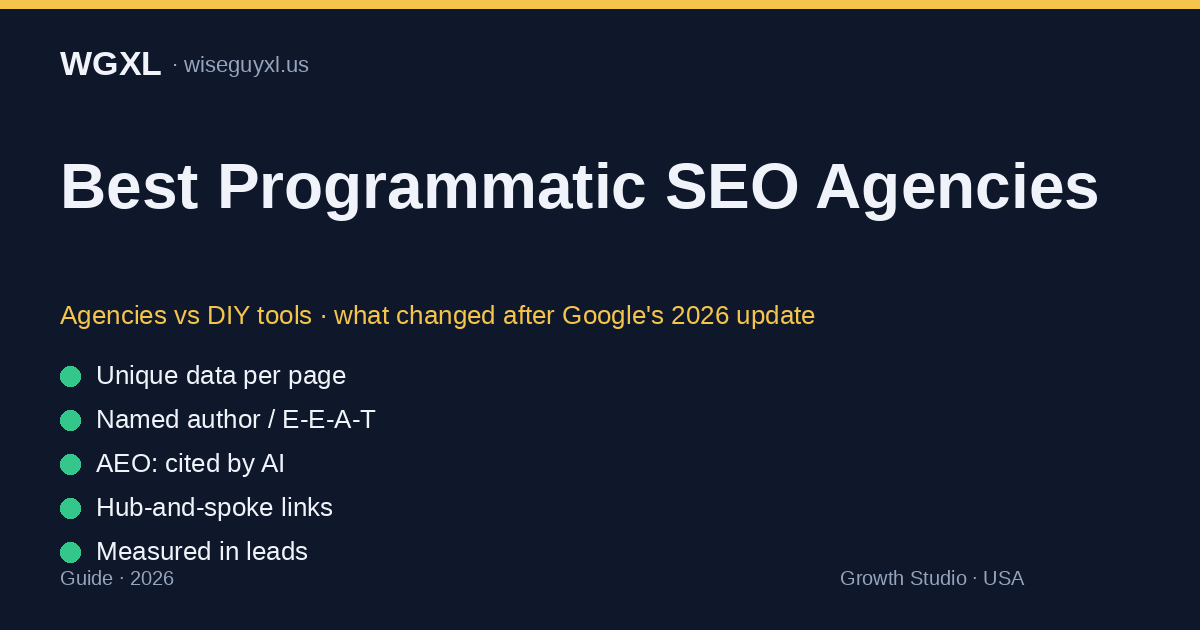 WGXL · wiseguyxl.us

Best Programmatic SEO Agencies

Agencies vs DIY tools · what changed after Google's 2026 update

Unique data per page

Named author / E-E-A-T

AEO: cited by AI

Hub-and-spoke links

Measured in leads

Guide · 2026

Growth Studio · USA